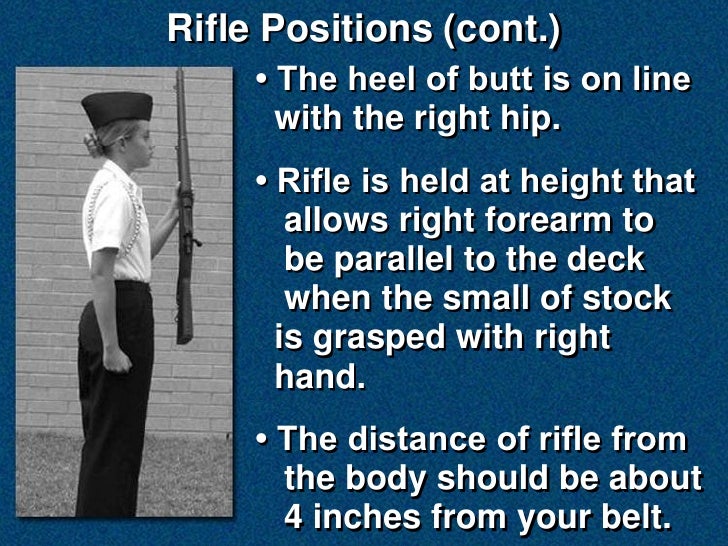 Rifle Positions (cont.)

• The heel of butt is on line with the right hip.

• Rifle is held at height that allows right forearm to be parallel to the deck when the small of stock is grasped with right hand.

• The distance of rifle from the body should be about 4 inches from your belt.